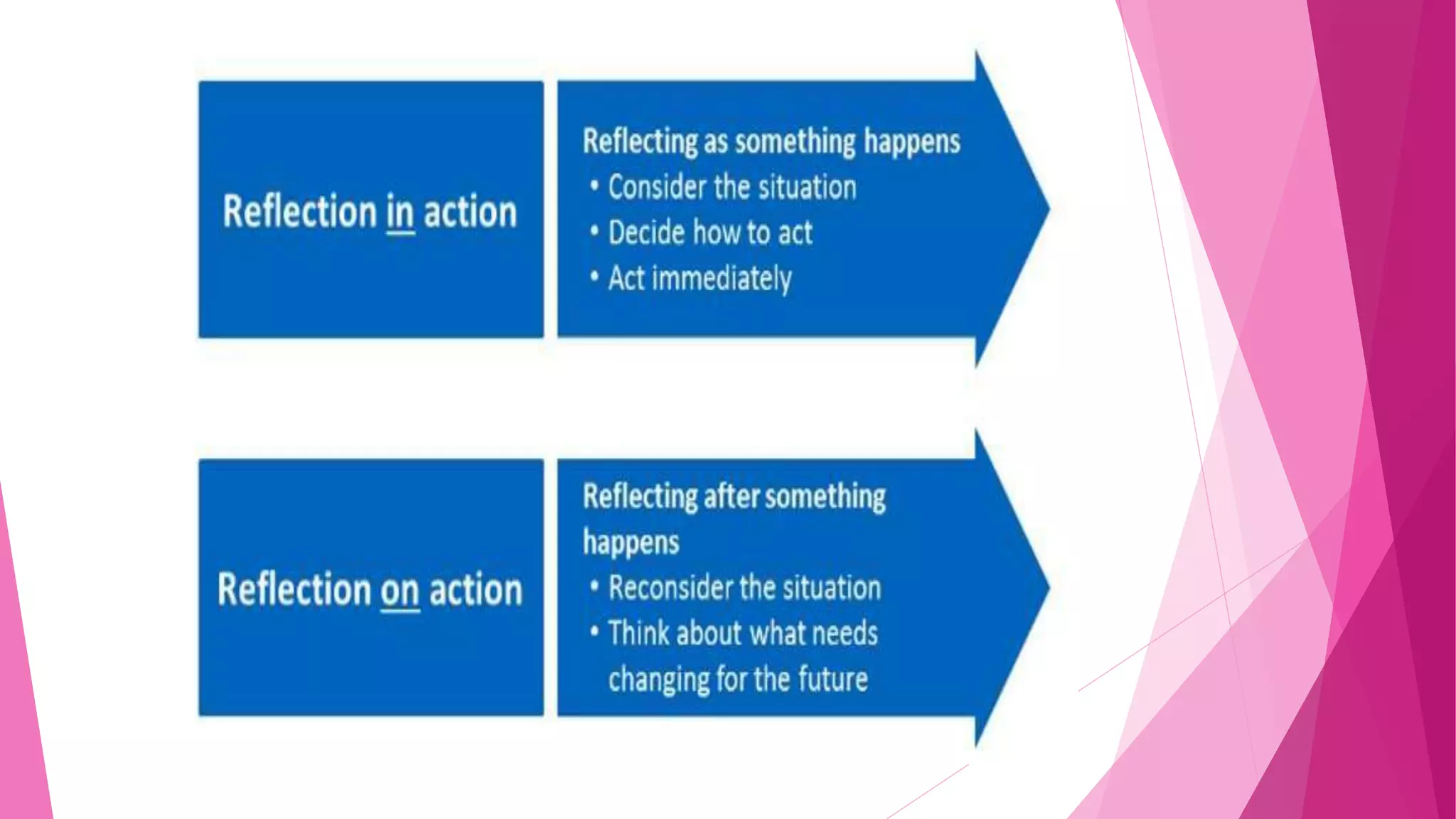 Reflection in action

Reflecting as something happens
• Consider the situation
• Decide how to act
• Act immediately

Reflection on action

Reflecting after something happens
• Reconsider the situation
• Think about what needs changing for the future